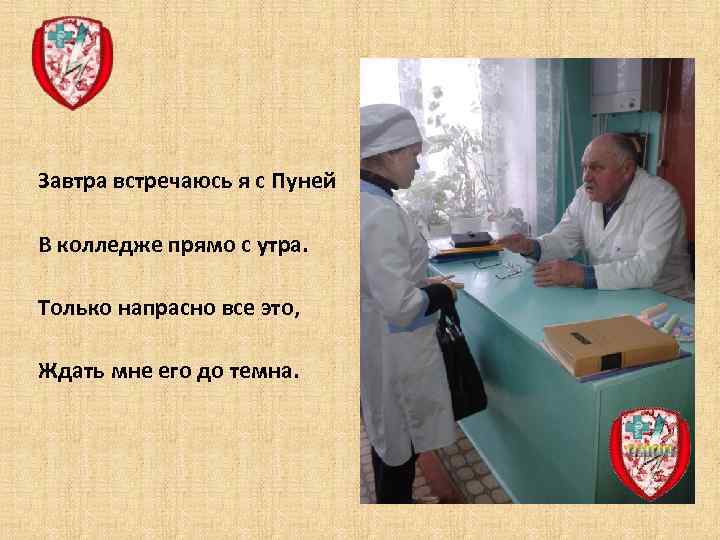 Завтра встречаюсь я с Пуней

В колледже прямо с утра.

Только напрасно все это,

Ждать мне его до темна.